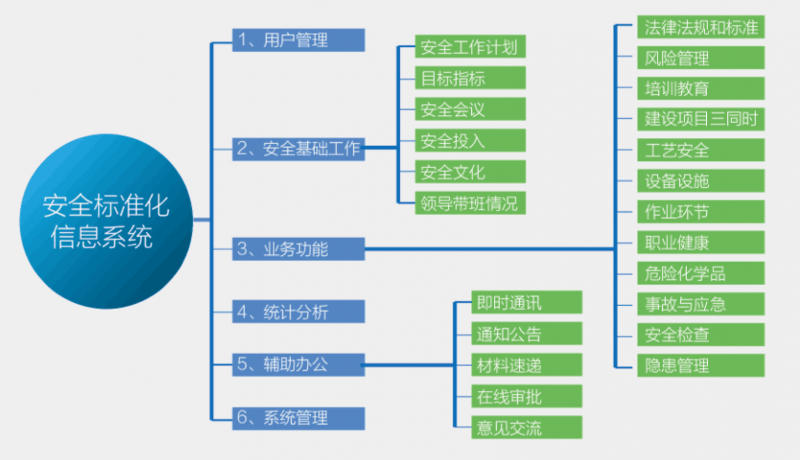 安全标准化信息系统

1、用户管理

2、安全基础工作

安全工作计划
目标指标
安全会议
安全投入
安全文化
领导带班情况

3、业务功能

法律法规和标准
风险管理
培训教育
建设项目三同时
工艺安全
设备设施
作业环节
职业健康
危险化学品
事故与应急
安全检查
隐患管理

4、统计分析

5、辅助办公

即时通讯
通知公告
材料速递
在线审批
意见交流

6、系统管理